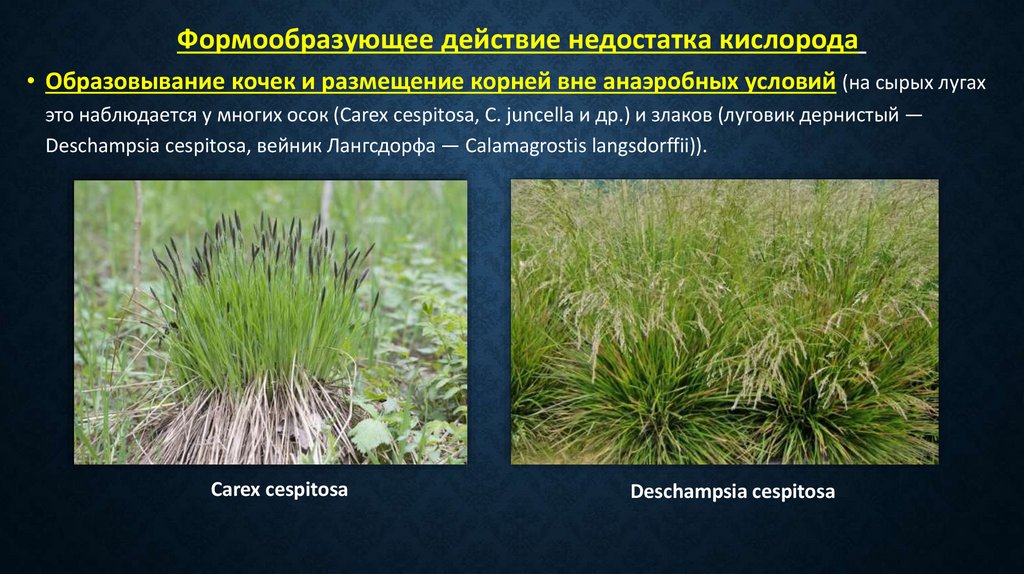 Формообразующее действие недостатка кислорода

• Образовывание кочек и размещение корней вне анаэробных условий (на сырых лугах это наблюдается у многих осок (Carex cespitosa, C. juncella и др.) и злаков (луговик дернистый — Deschampsia cespitosa, вейник Лангсдорфа — Calamagrostis langsdorffii)).

Carex cespitosa

Deschampsia cespitosa